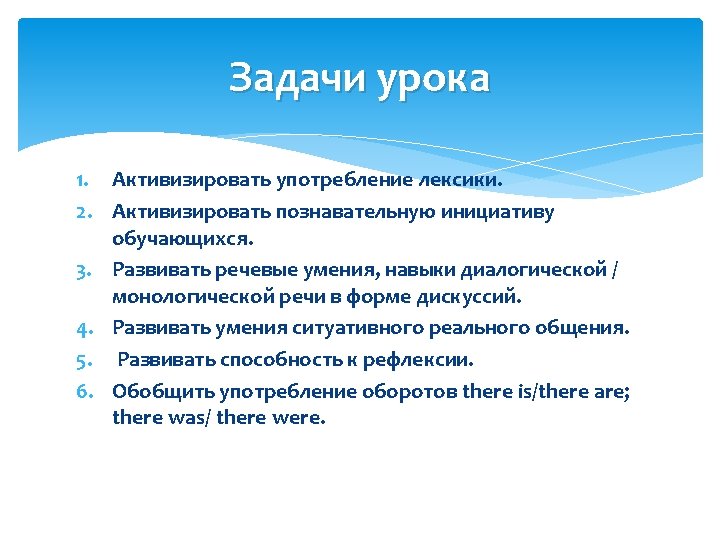 Задачи урока

1. Активизировать употребление лексики.
2. Активизировать познавательную инициативу обучающихся.
3. Развивать речевые умения, навыки диалогической / монологической речи в форме дискуссий.
4. Развивать умения ситуативного реального общения.
5. Развивать способность к рефлексии.
6. Обобщить употребление оборотов there is/there are; there was/ there were.